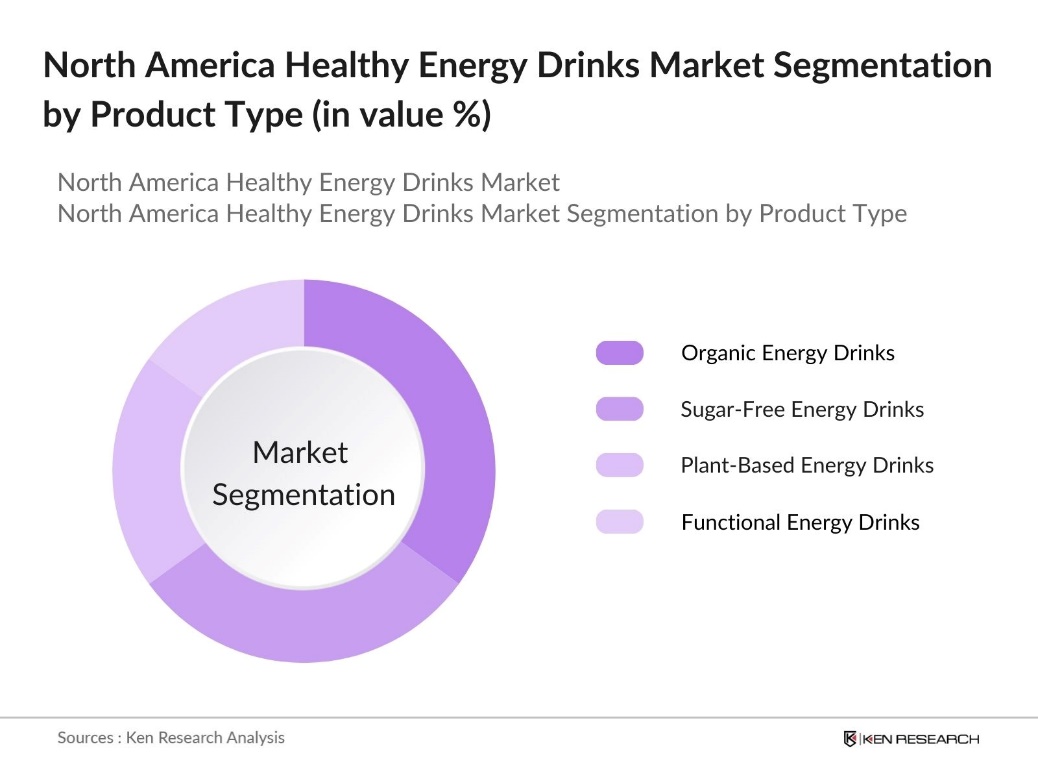 North America Healthy Energy Drinks Market Segmentation by Product Type (in value %)

North America Healthy Energy Drinks Market
North America Healthy Energy Drinks Market Segmentation by Product Type

Market Segmentation

Organic Energy Drinks
Sugar-Free Energy Drinks
Plant-Based Energy Drinks
Functional Energy Drinks

Sources : Ken Research Analysis

KEN RESEARCH